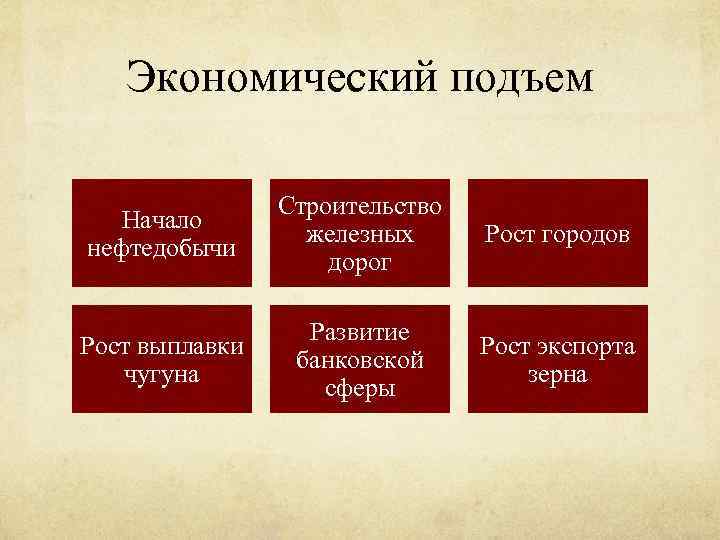 Экономический подъем

Начало нефтедобычи

Строительство железных дорог

Рост городов

Рост выплавки чугуна

Развитие банковской сферы

Рост экспорта зерна